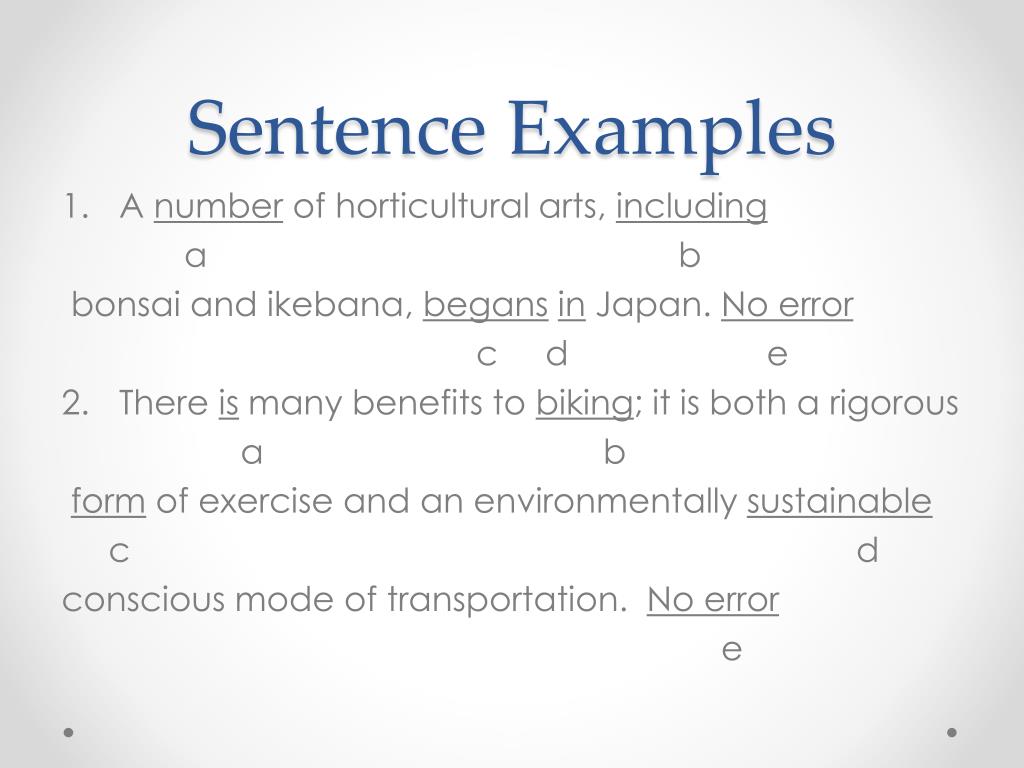 Sentence Examples

1. A number of horticultural arts, including
a b
bonsai and ikebana, begans in Japan. No error
c d e

2. There is many benefits to biking; it is both a rigorous
a b
form of exercise and an environmentally sustainable
c d
conscious mode of transportation. No error
e